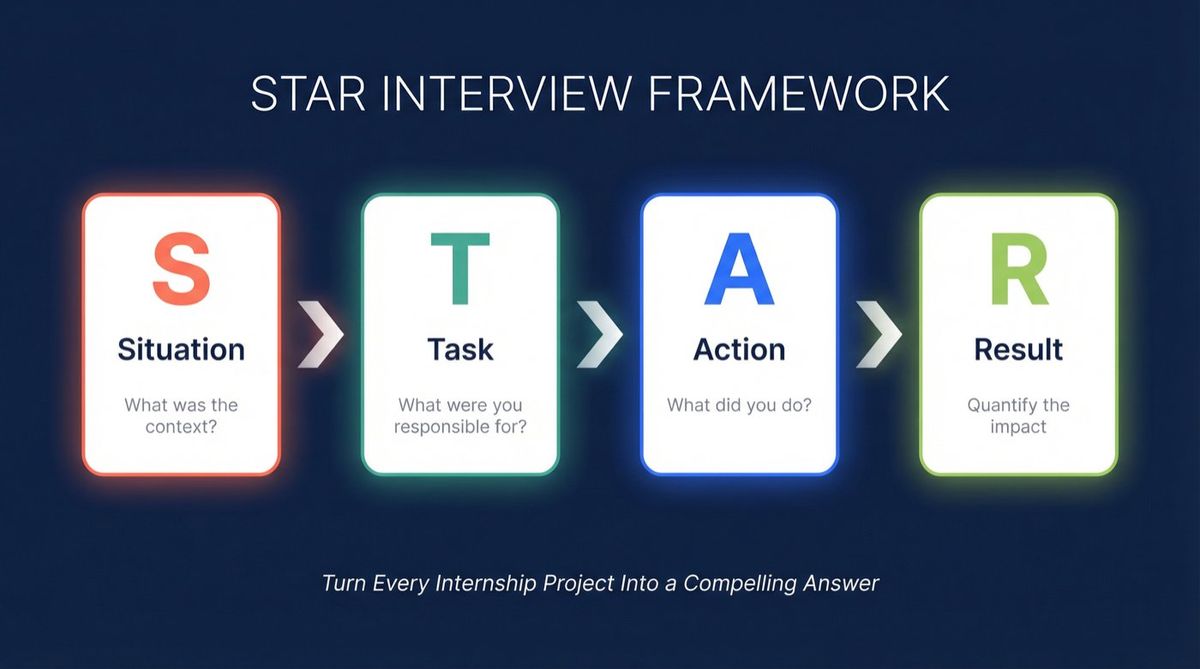 STAR INTERVIEW FRAMEWORK

S
Situation
What was the context?

T
Task
What were you responsible for?

A
Action
What did you do?

R
Result
Quantify the impact

Turn Every Internship Project Into a Compelling Answer